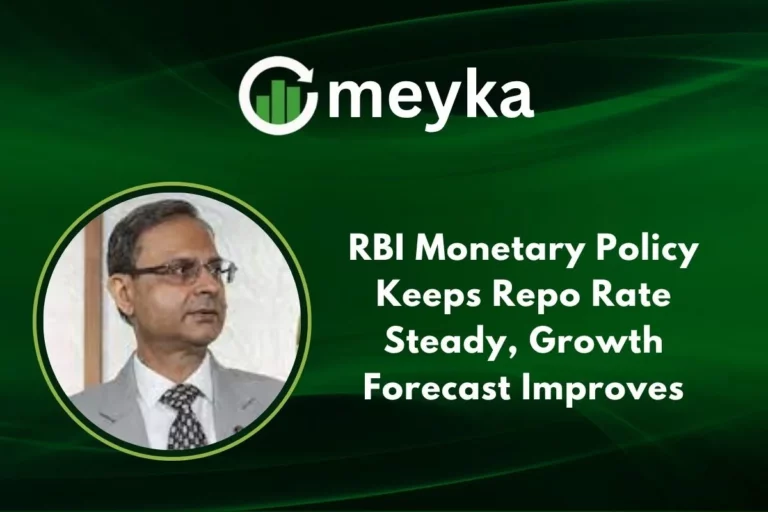 meyka

RBI Monetary Policy Keeps Repo Rate Steady, Growth Forecast Improves